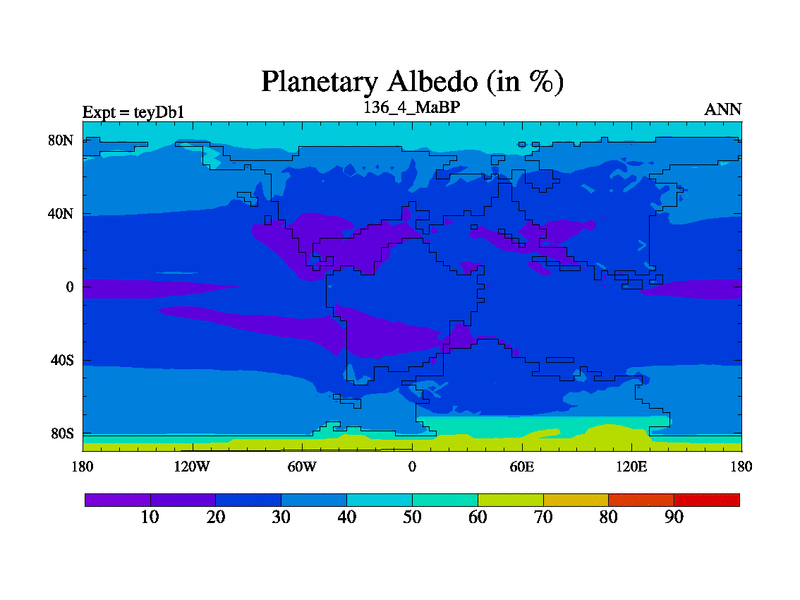 Planetary Albedo (in %)

Expt = teyDb1

136_4_MaBP

ANN

80N

40N

0

40S

80S

180

120W

60W

0

60E

120E

180

10

20

30

40

50

60

70

80

90